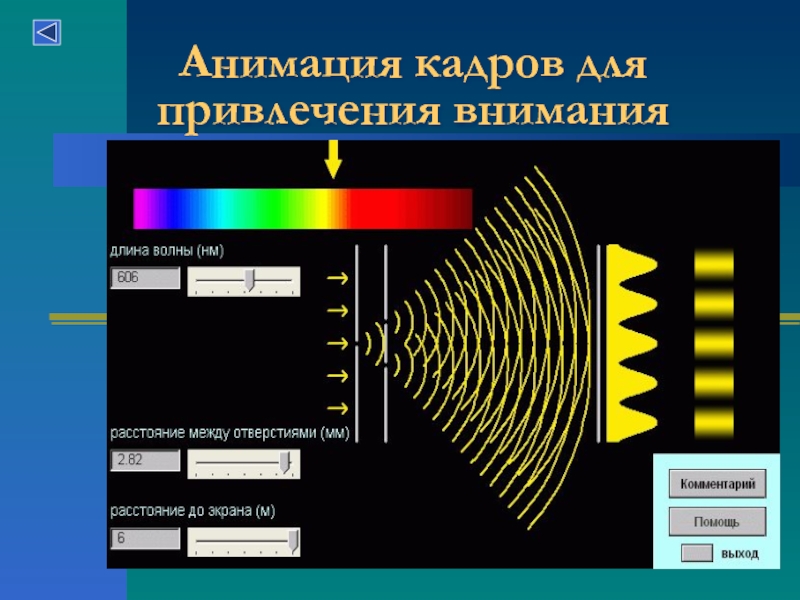 Анимация кадров для привлечения внимания

длина волны (нм)

606

расстояние между отверстиями (мм)

2.82

расстояние до экрана (м)

6

Комментарий

Помощь

выход